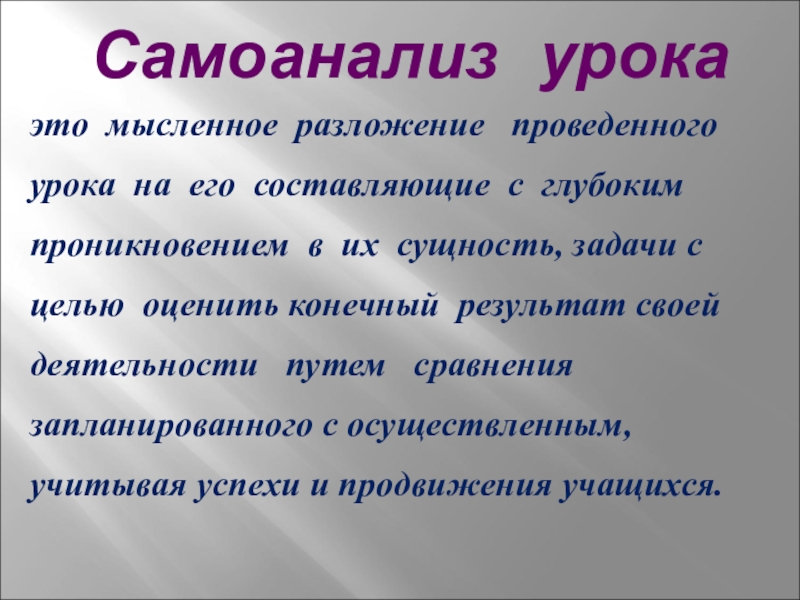 Самоанализ урока

это мысленное разложение проведенного урока на его составляющие с глубоким проникновением в их сущность, задачи с целью оценить конечный результат своей деятельности путем сравнения запланированного с осуществленным, учитывая успехи и продвижения учащихся.